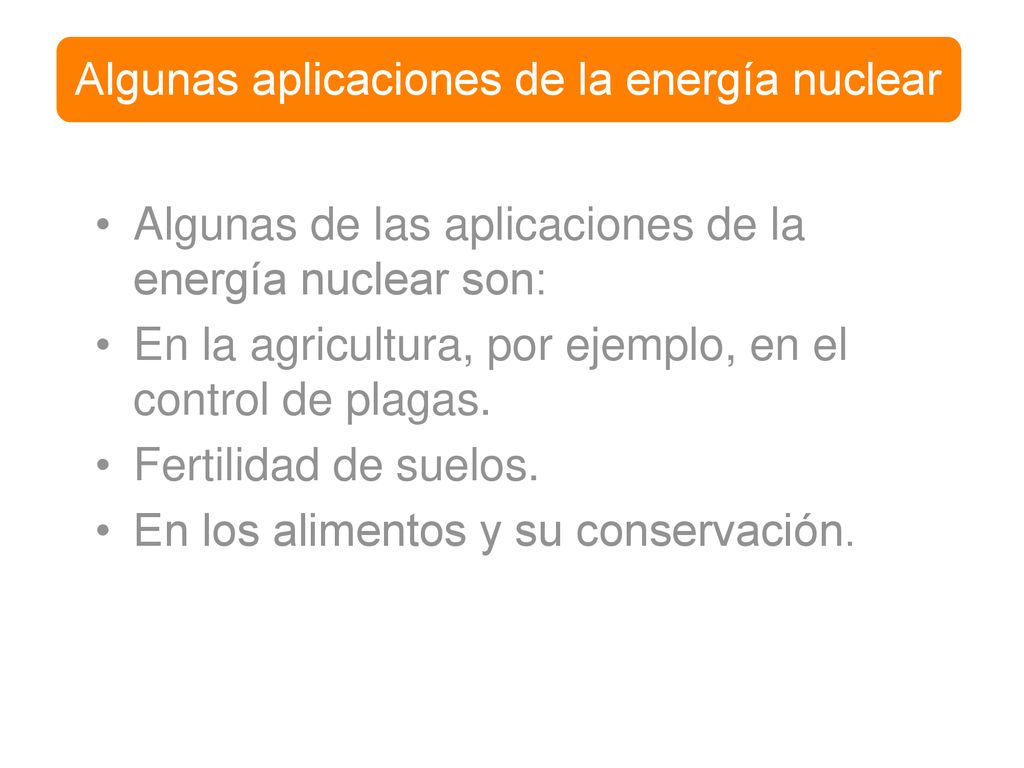 Algunas aplicaciones de la energía nuclear

• Algunas de las aplicaciones de la energía nuclear son:
• En la agricultura, por ejemplo, en el control de plagas.
• Fertilidad de suelos.
• En los alimentos y su conservación.